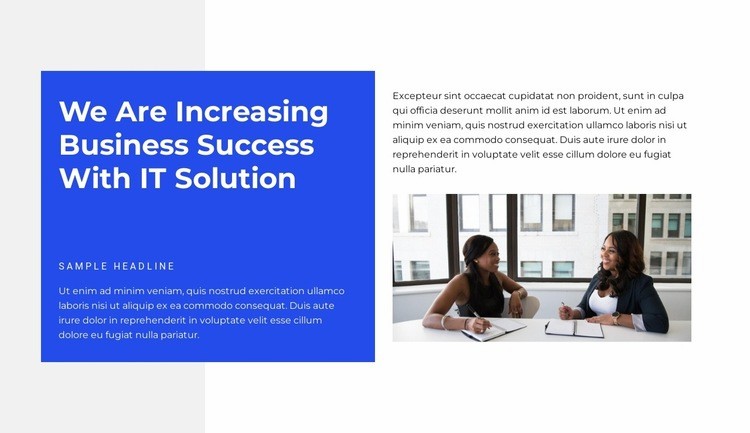 We Are Increasing Business Success With IT Solution

SAMPLE HEADLINE

Ut enim ad minim veniam, quis nostrud exercitation ullamco laboris nisi ut aliquip ex ea commodo consequat. Duis aute irure dolor in reprehenderit in voluptate velit esse cillum dolore eu fugiat nulla pariatur.

Excepteur sint occaecat cupidatat non proident, sunt in culpa qui officia deserunt mollit anim id est laborum. Ut enim ad minim veniam, quis nostrud exercitation ullamco laboris nisi ut aliquip ex ea commodo consequat. Duis aute irure dolor in reprehenderit in voluptate velit esse cillum dolore eu fugiat nulla pariatur.